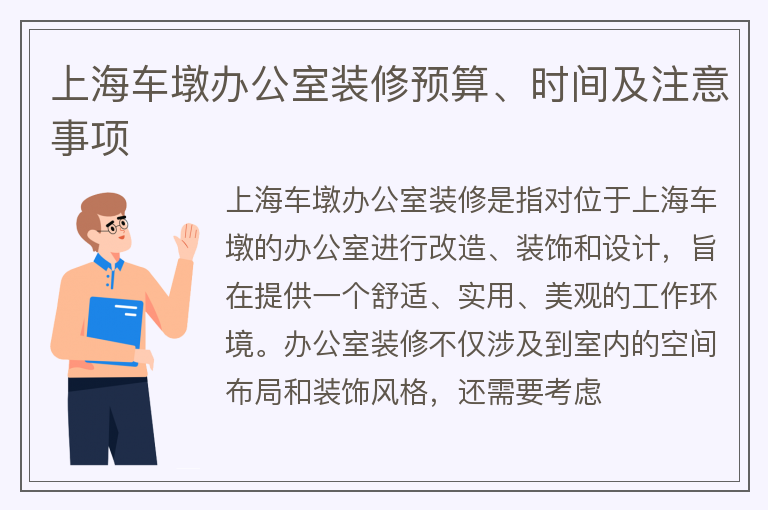 上海车墩办公室装修预算、时间及注意事项

上海车墩办公室装修是指对位于上海车墩的办公室进行改造、装饰和设计，旨在提供一个舒适、实用、美观的工作环境。办公室装修不仅涉及到室内的空间布局和装饰风格，还需要考虑